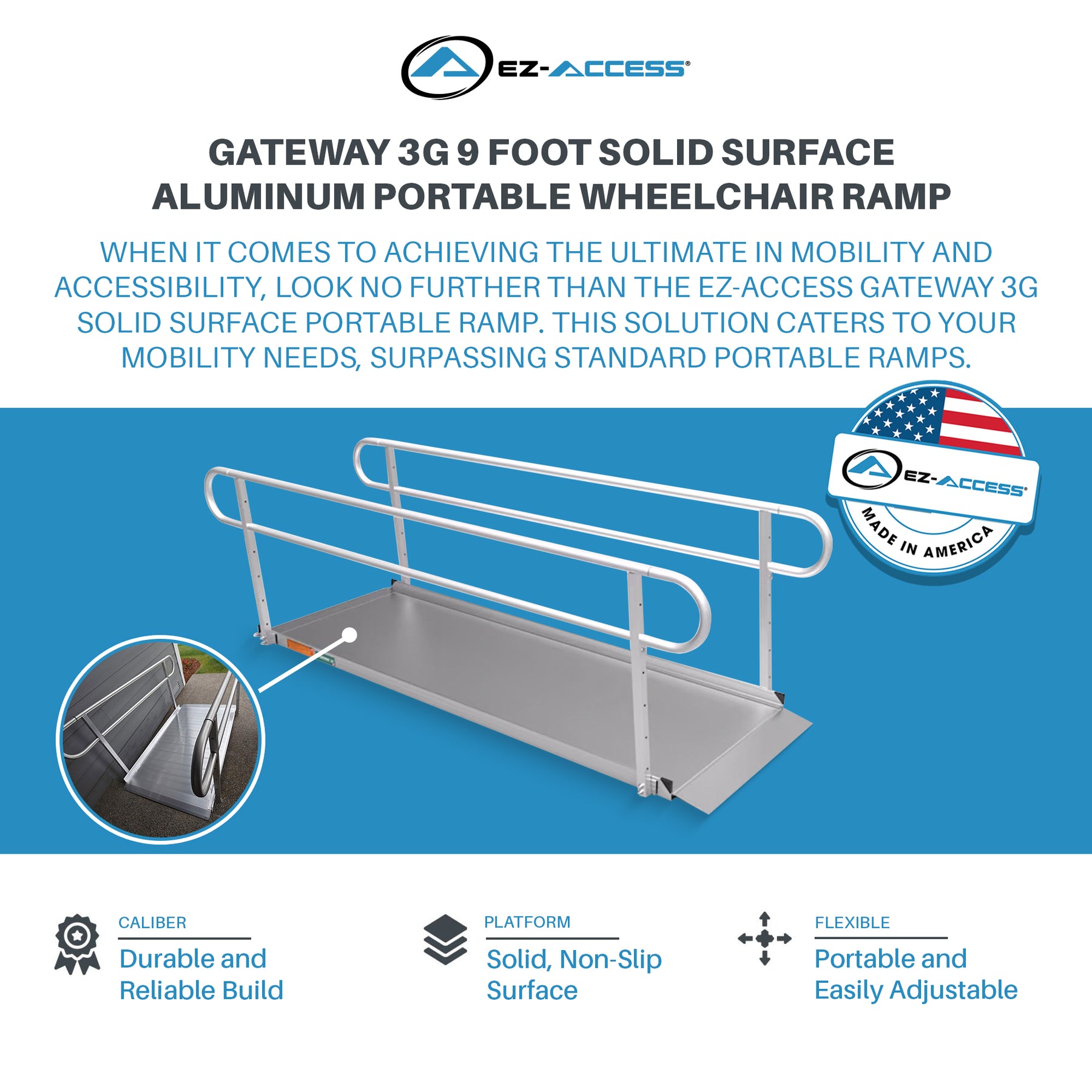 EZ-ACCESS®

GATEWAY 3G 9 FOOT SOLID SURFACE ALUMINUM PORTABLE WHEELCHAIR RAMP

WHEN IT COMES TO ACHIEVING THE ULTIMATE IN MOBILITY AND ACCESSIBILITY, LOOK NO FURTHER THAN THE EZ-ACCESS GATEWAY 3G SOLID SURFACE PORTABLE RAMP. THIS SOLUTION CATERS TO YOUR MOBILITY NEEDS, SURPASSING STANDARD PORTABLE RAMPS.

EZ-ACCESS®
MADE IN AMERICA

CALIBER
Durable and Reliable Build

PLATFORM
Solid, Non-Slip Surface

FLEXIBLE
Portable and Easily Adjustable